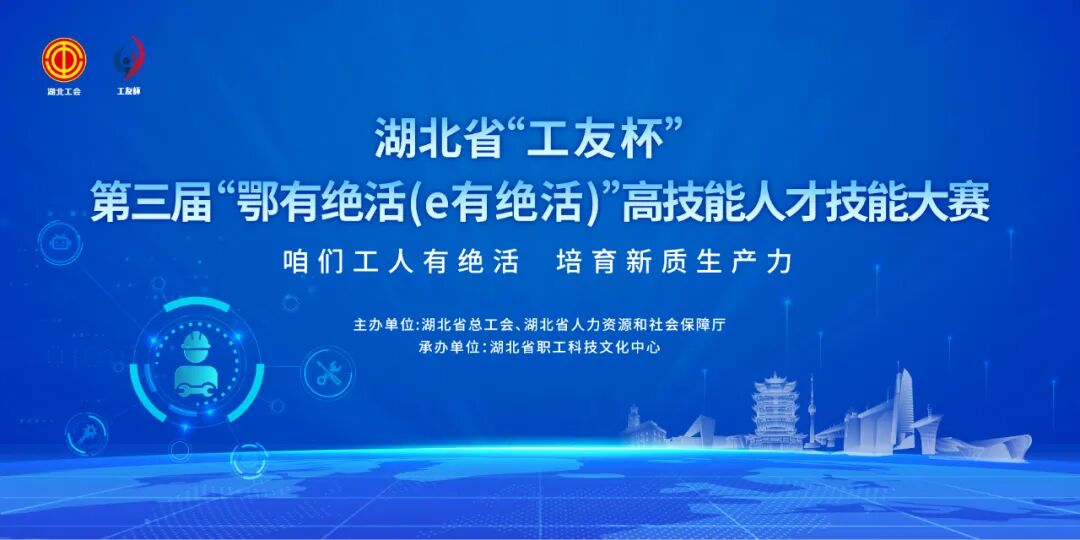 湖北工会

工友杯

湖北省“工友杯”
第三届“鄂有绝活(e有绝活)”高技能人才技能大赛

咱们工人有绝活　培育新质生产力

主办单位:湖北省总工会、湖北省人力资源和社会保障厅
承办单位:湖北省职工科技文化中心